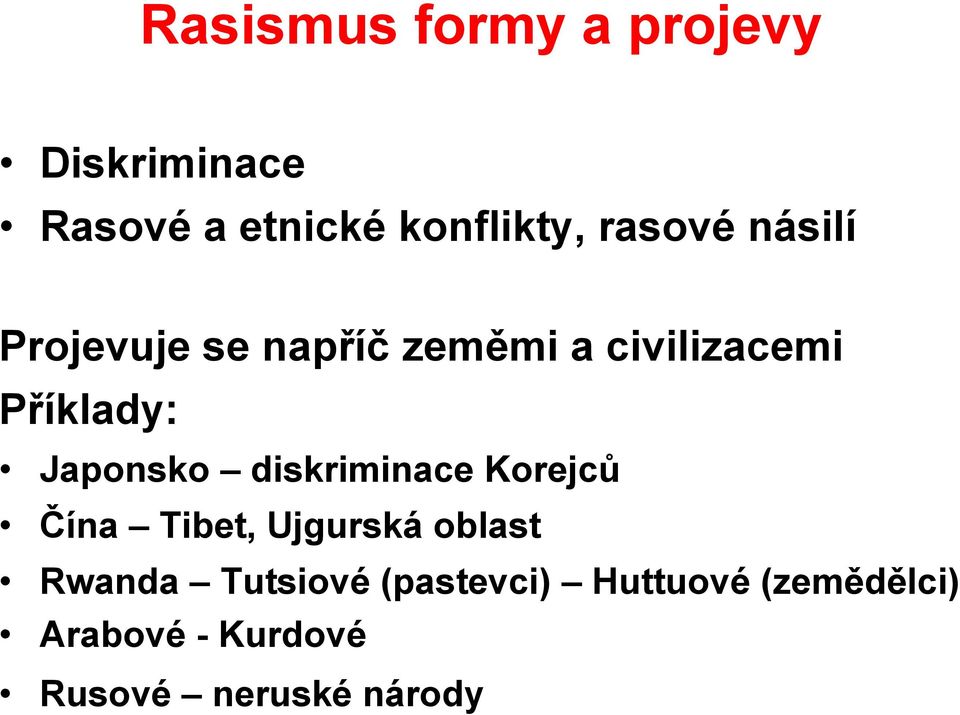 Rasismus formy a projevy

• Diskriminace
• Rasové a etnické konflikty, rasové násilí

Projevuje se napříč zeměmi a civilizacemi
Příklady:
• Japonsko – diskriminace Korejců
• Čína – Tibet, Ujgurská oblast
• Rwanda – Tutsiové (pastevci) – Huttuové (zemědělci)
• Arabové - Kurdové
• Rusové – neruské národy